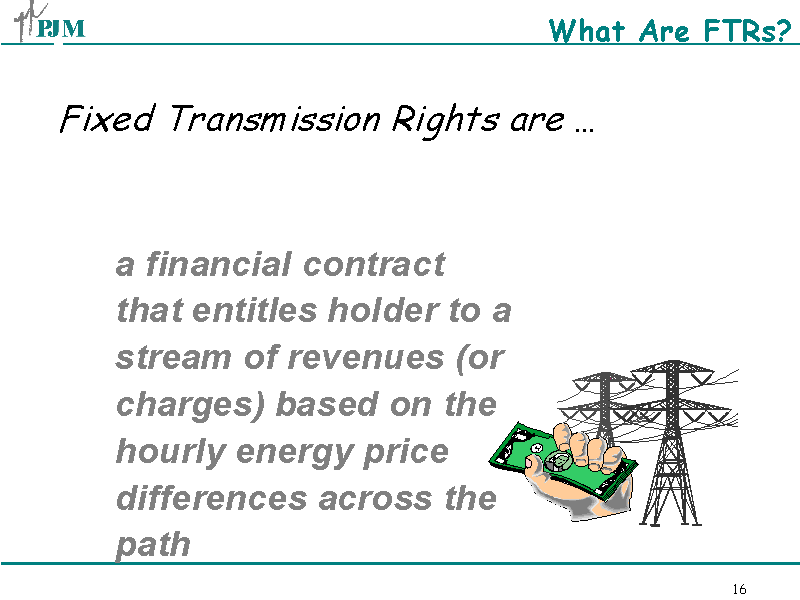 PJM

What Are FTRs?

Fixed Transmission Rights are …

a financial contract that entitles holder to a stream of revenues (or charges) based on the hourly energy price differences across the path

16